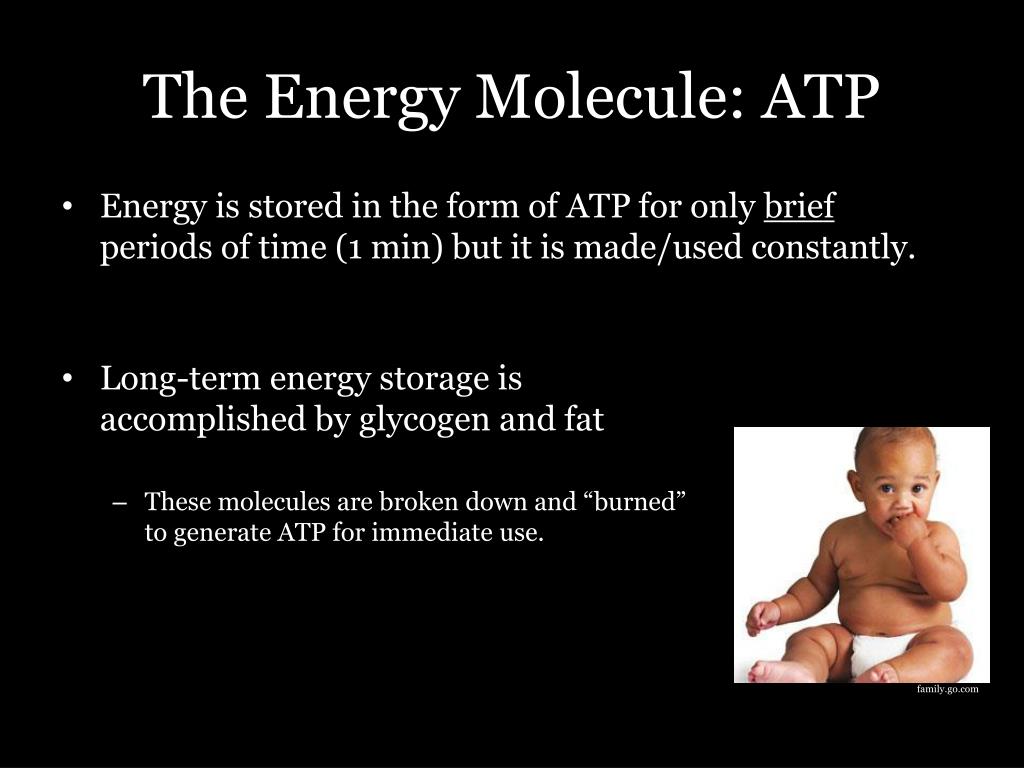 The Energy Molecule: ATP

• Energy is stored in the form of ATP for only brief periods of time (1 min) but it is made/used constantly.

• Long-term energy storage is accomplished by glycogen and fat

– These molecules are broken down and “burned” to generate ATP for immediate use.

family.go.com